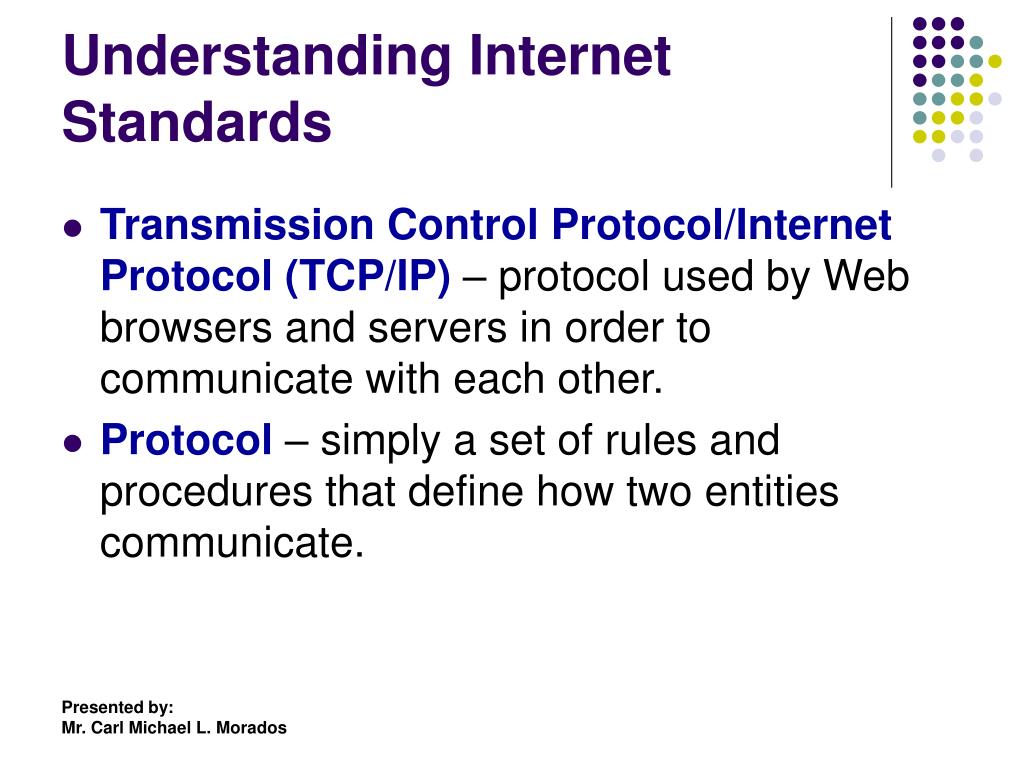 Understanding Internet Standards

- Transmission Control Protocol/Internet Protocol (TCP/IP) – protocol used by Web browsers and servers in order to communicate with each other.
- Protocol – simply a set of rules and procedures that define how two entities communicate.

Presented by:
Mr. Carl Michael L. Morados